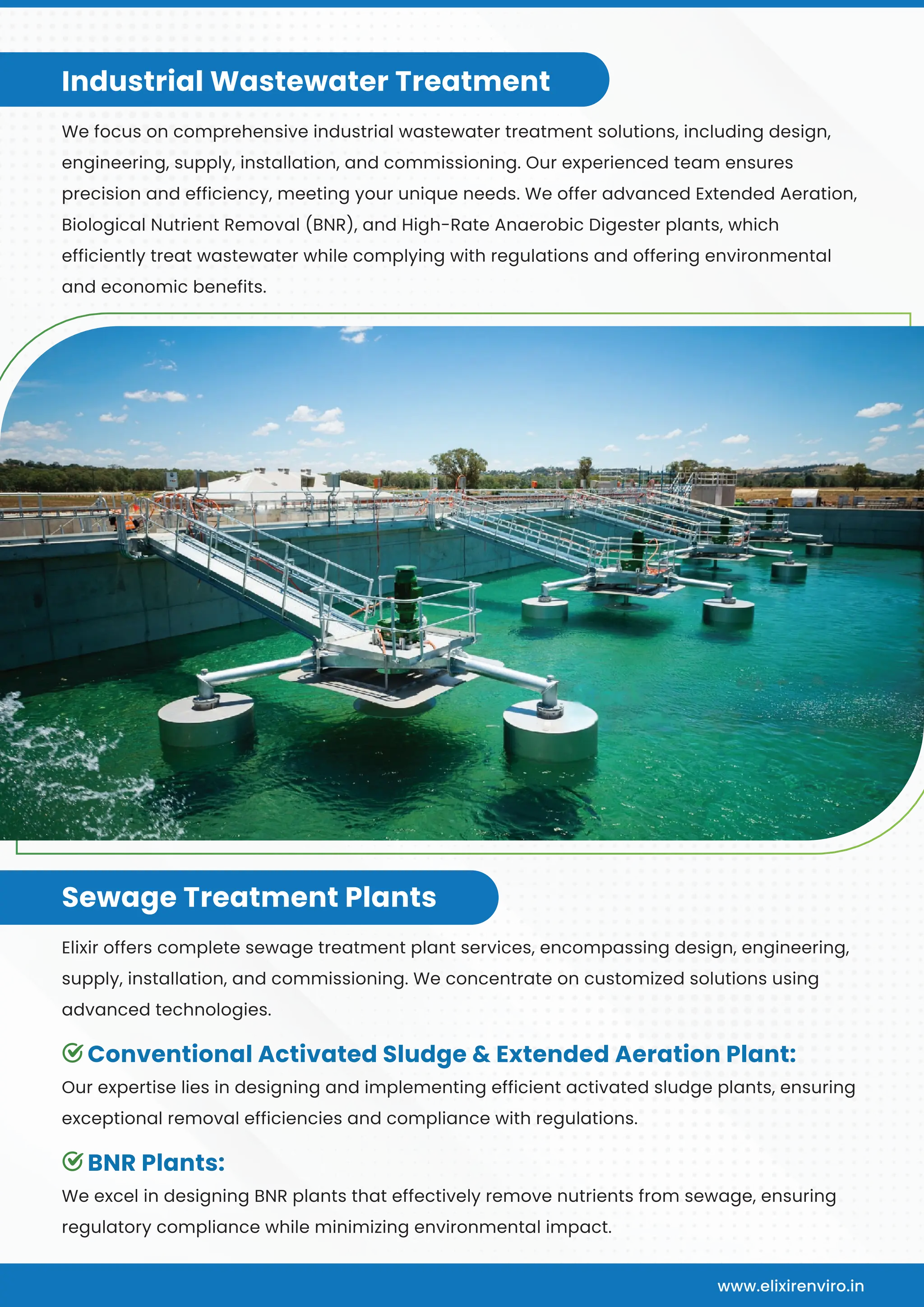 Industrial Wastewater Treatment

We focus on comprehensive industrial wastewater treatment solutions, including design, engineering, supply, installation, and commissioning. Our experienced team ensures precision and efficiency, meeting your unique needs. We offer advanced Extended Aeration, Biological Nutrient Removal (BNR), and High-Rate Anaerobic Digester plants, which efficiently treat wastewater while complying with regulations and offering environmental and economic benefits.

Sewage Treatment Plants

Elixir offers complete sewage treatment plant services, encompassing design, engineering, supply, installation, and commissioning. We concentrate on customized solutions using advanced technologies.

Conventional Activated Sludge & Extended Aeration Plant:
Our expertise lies in designing and implementing efficient activated sludge plants, ensuring exceptional removal efficiencies and compliance with regulations.

BNR Plants:
We excel in designing BNR plants that effectively remove nutrients from sewage, ensuring regulatory compliance while minimizing environmental impact.

www.elixirenviro.in